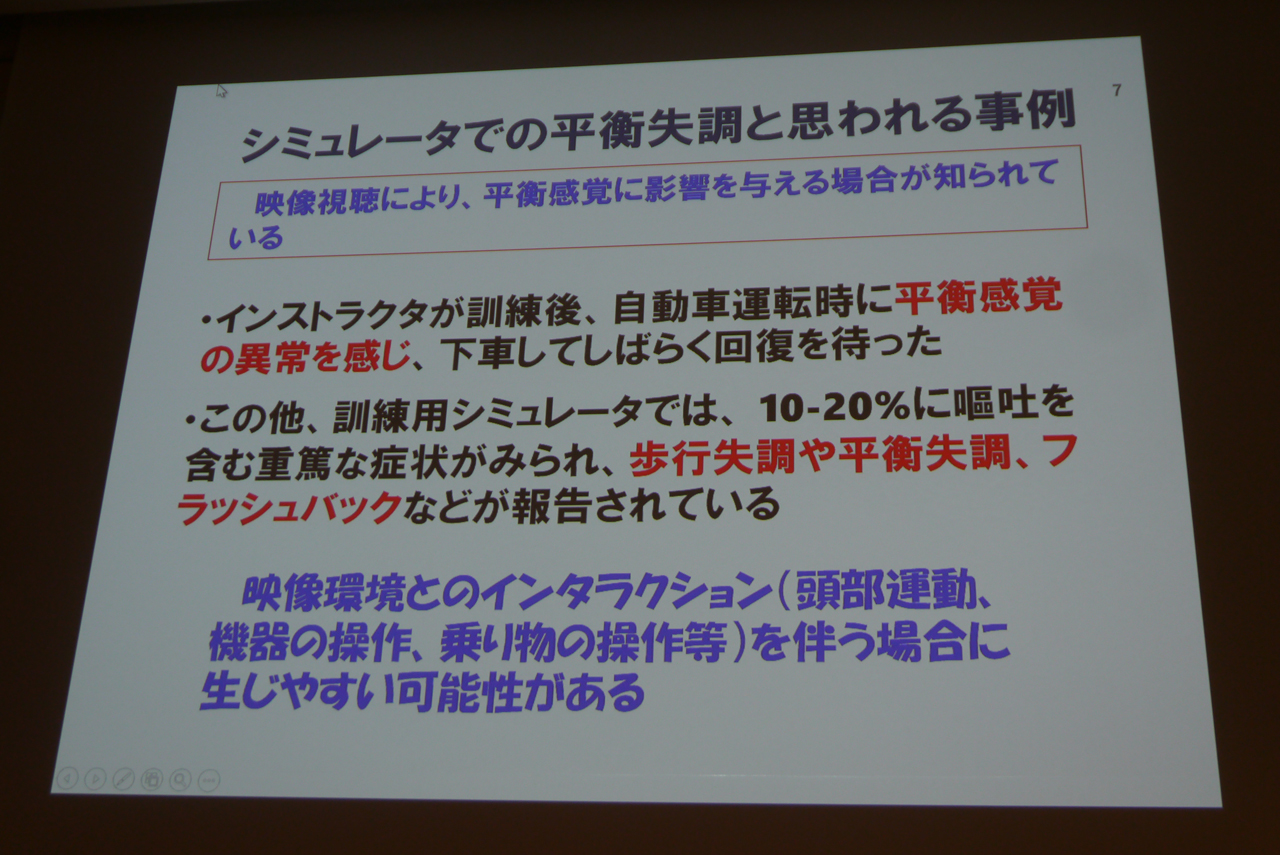 7

シミュレータでの平衡失調と思われる事例

映像視聴により、平衡感覚に影響を与える場合が知られている

・インストラクタが訓練後、自動車運転時に平衡感覚の異常を感じ、下車してしばらく回復を待った

・この他、訓練用シミュレータでは、10-20%に嘔吐を含む重篤な症状がみられ、歩行失調や平衡失調、フラッシュバックなどが報告されている

映像環境とのインタラクション（頭部運動、機器の操作、乗り物の操作等）を伴う場合に生じやすい可能性がある